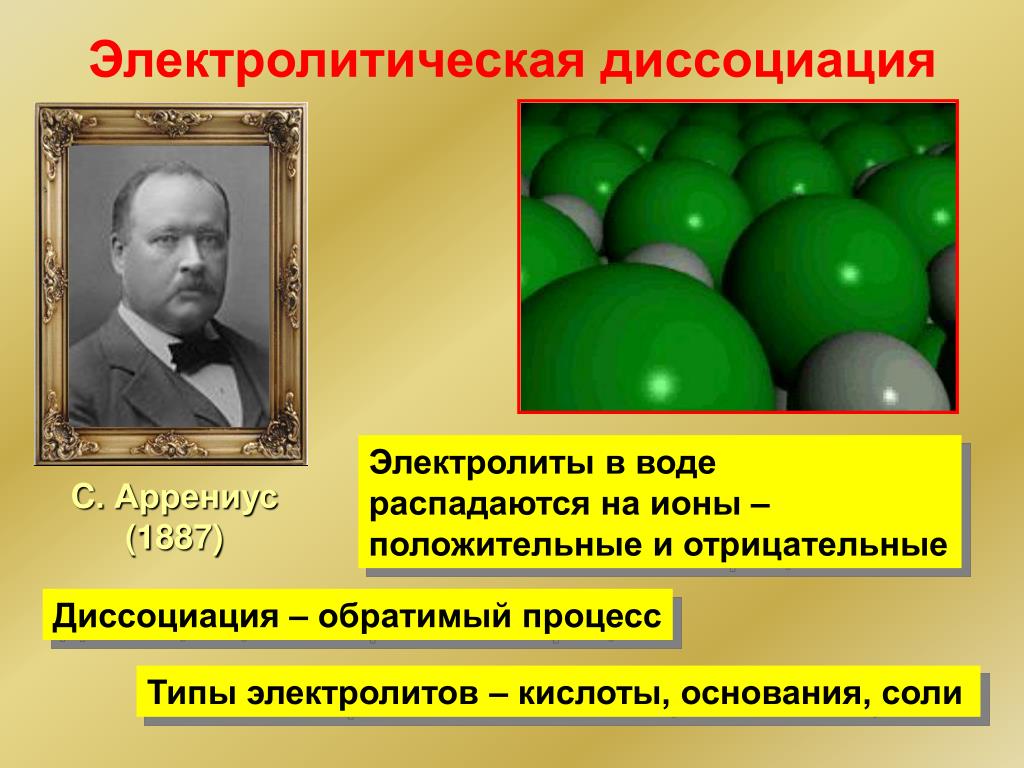 Электролитическая диссоциация

С. Аррениус (1887)

Электролиты в воде распадаются на ионы – положительные и отрицательные

Диссоциация – обратимый процесс

Типы электролитов – кислоты, основания, соли